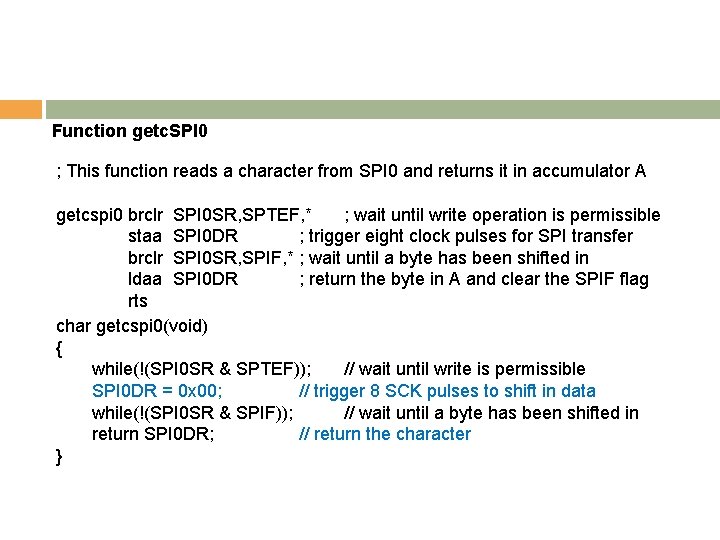 Function getcSPI0

; This function reads a character from SPI0 and returns it in accumulator A

getcspi0 brclr SPI0SR,SPTEF,* ; wait until write operation is permissible
staa SPI0DR ; trigger eight clock pulses for SPI transfer
brclr SPI0SR,SPIF,* ; wait until a byte has been shifted in
ldaa SPI0DR ; return the byte in A and clear the SPIF flag
rts

char getcspi0(void)
{
while(!(SPI0SR & SPTEF)); // wait until write is permissible
SPI0DR = 0x00; // trigger 8 SCK pulses to shift in data
while(!(SPI0SR & SPIF)); // wait until a byte has been shifted in
return SPI0DR; // return the character
}